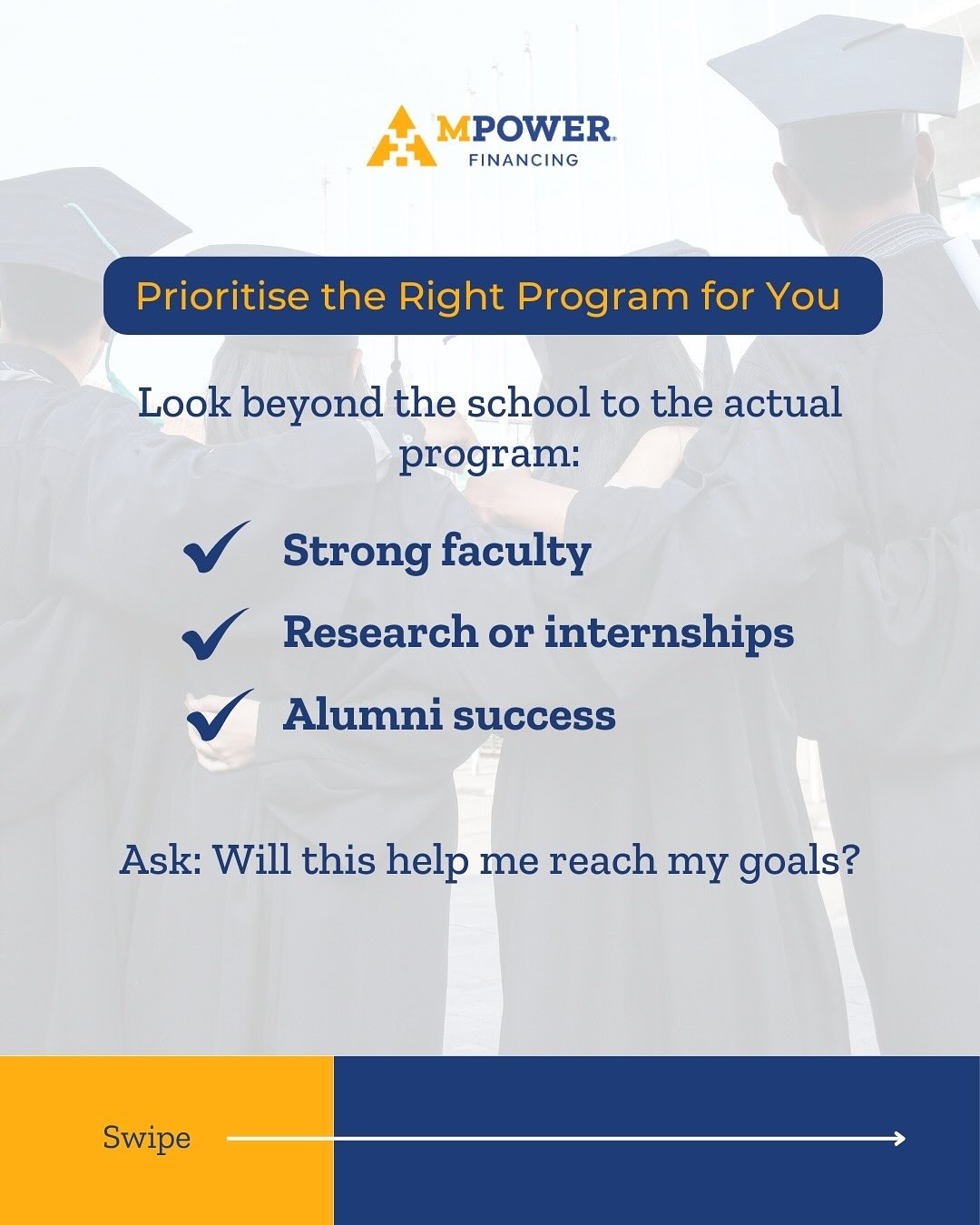 MPOWER
FINANCING

Prioritise the Right Program for You

Look beyond the school to the actual program:

Strong faculty

Research or internships

Alumni success

Ask: Will this help me reach my goals?

Swipe